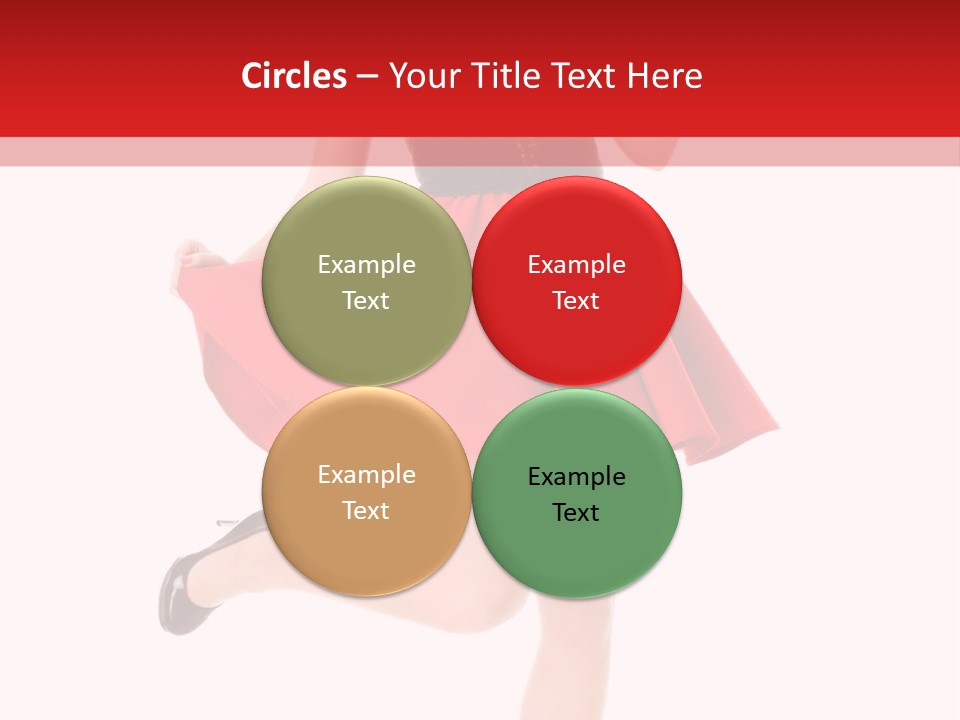 Circles – Your Title Text Here

Example Text

Example Text

Example Text

Example Text